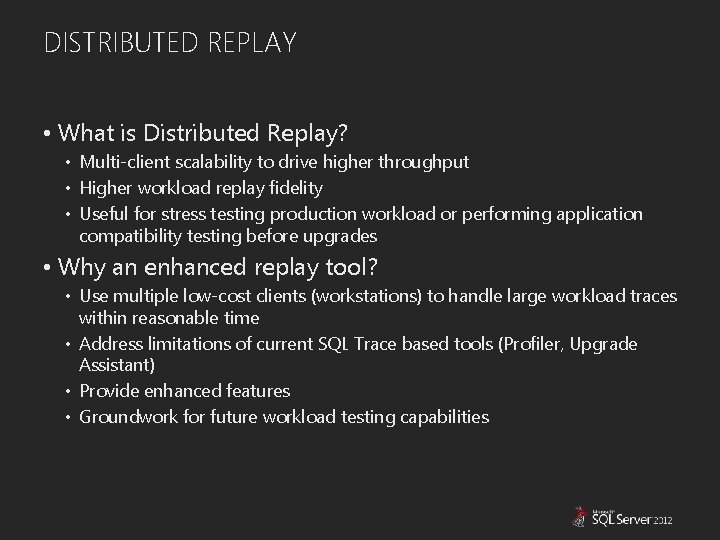 DISTRIBUTED REPLAY

• What is Distributed Replay?
• Multi-client scalability to drive higher throughput
• Higher workload replay fidelity
• Useful for stress testing production workload or performing application compatibility testing before upgrades

• Why an enhanced replay tool?
• Use multiple low-cost clients (workstations) to handle large workload traces within reasonable time
• Address limitations of current SQL Trace based tools (Profiler, Upgrade Assistant)
• Provide enhanced features
• Groundwork for future workload testing capabilities

Microsoft SQL Server 2012